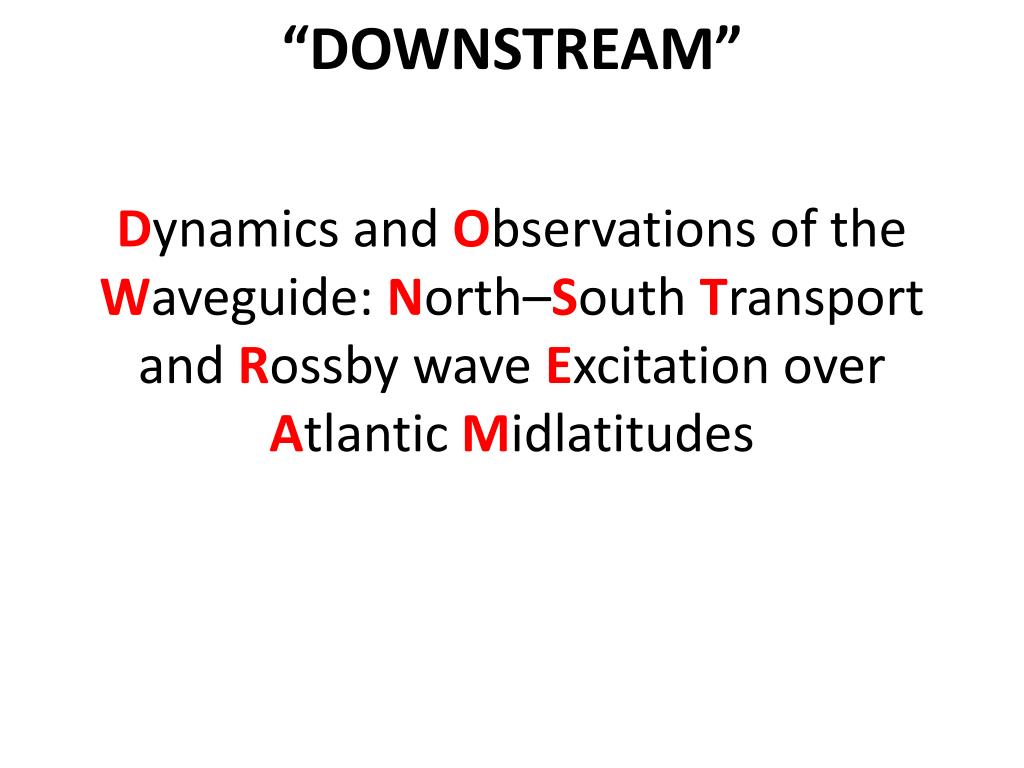 “DOWNSTREAM”

Dynamics and Observations of the Waveguide: North–South Transport and Rossby wave Excitation over Atlantic Midlatitudes